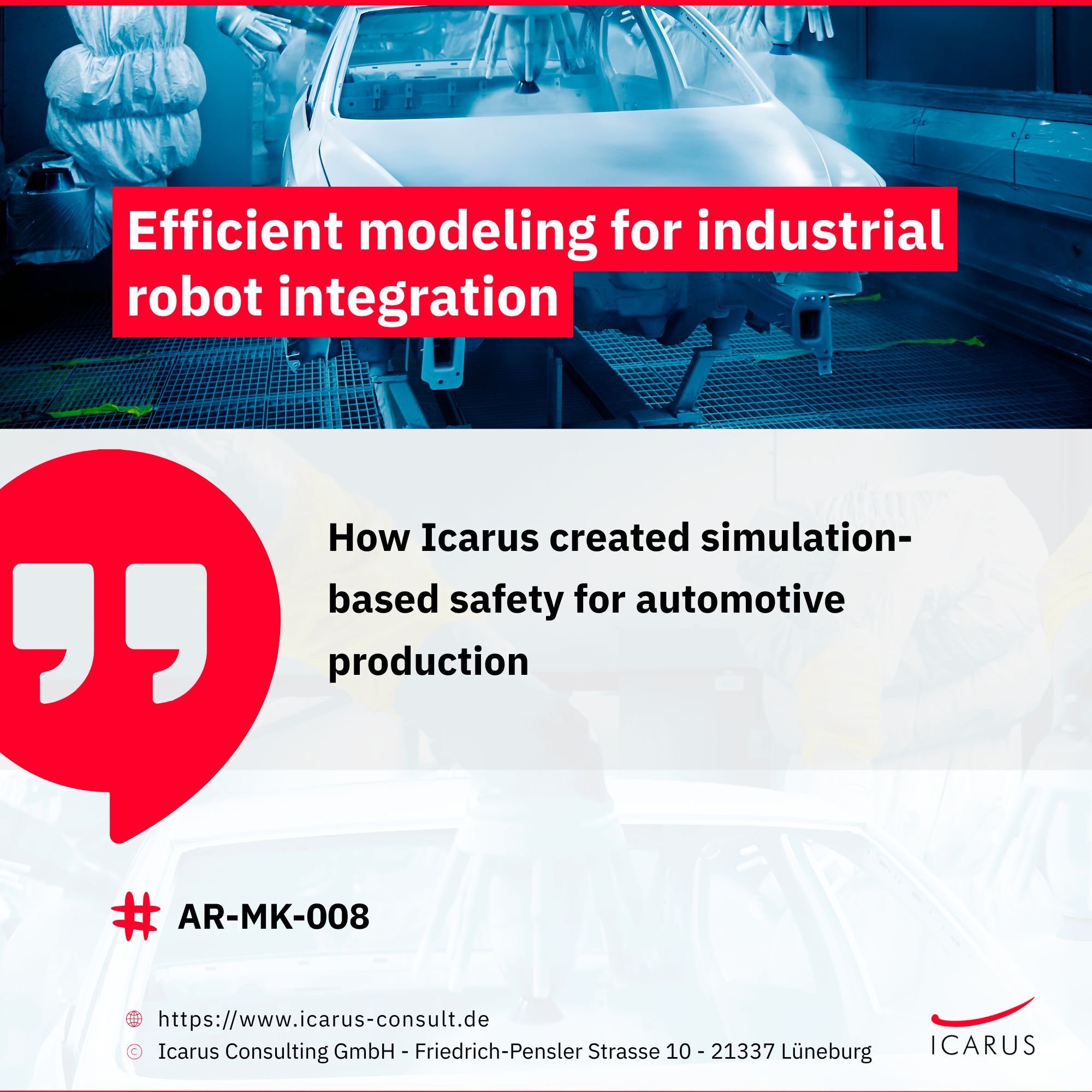 Efficient modeling for industrial robot integration

How Icarus created simulation-based safety for automotive production

# AR-MK-008

https://www.icarus-consult.de
© Icarus Consulting GmbH - Friedrich-Pensler Strasse 10 - 21337 Lüneburg

ICARUS